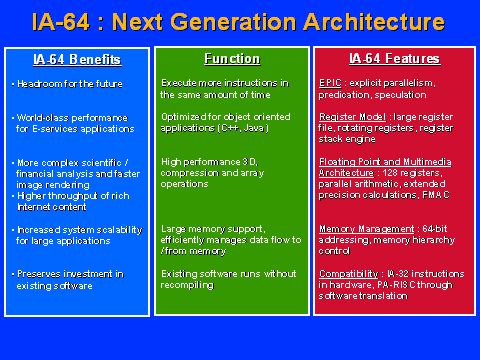 IA-64 : Next Generation Architecture

IA-64 Benefits

• Headroom for the future

• World-class performance for E-services applications

• More complex scientific / financial analysis and faster image rendering
• Higher throughput of rich Internet content

• Increased system scalability for large applications

• Preserves investment in existing software

Function

Execute more instructions in the same amount of time

Optimized for object oriented applications (C++, Java)

High performance 3D, compression and array operations

Large memory support, efficiently manages data flow to /from memory

Existing software runs without recompiling

IA-64 Features

EPIC : explicit parallelism, predication, speculation

Register Model : large register file, rotating registers, register stack engine

Floating Point and Multimedia Architecture : 128 registers, parallel arithmetic, extended precision calculations, FMAC

Memory Management : 64-bit addressing, memory hierarchy control

Compatibility : IA-32 instructions in hardware, PA-RISC through software translation